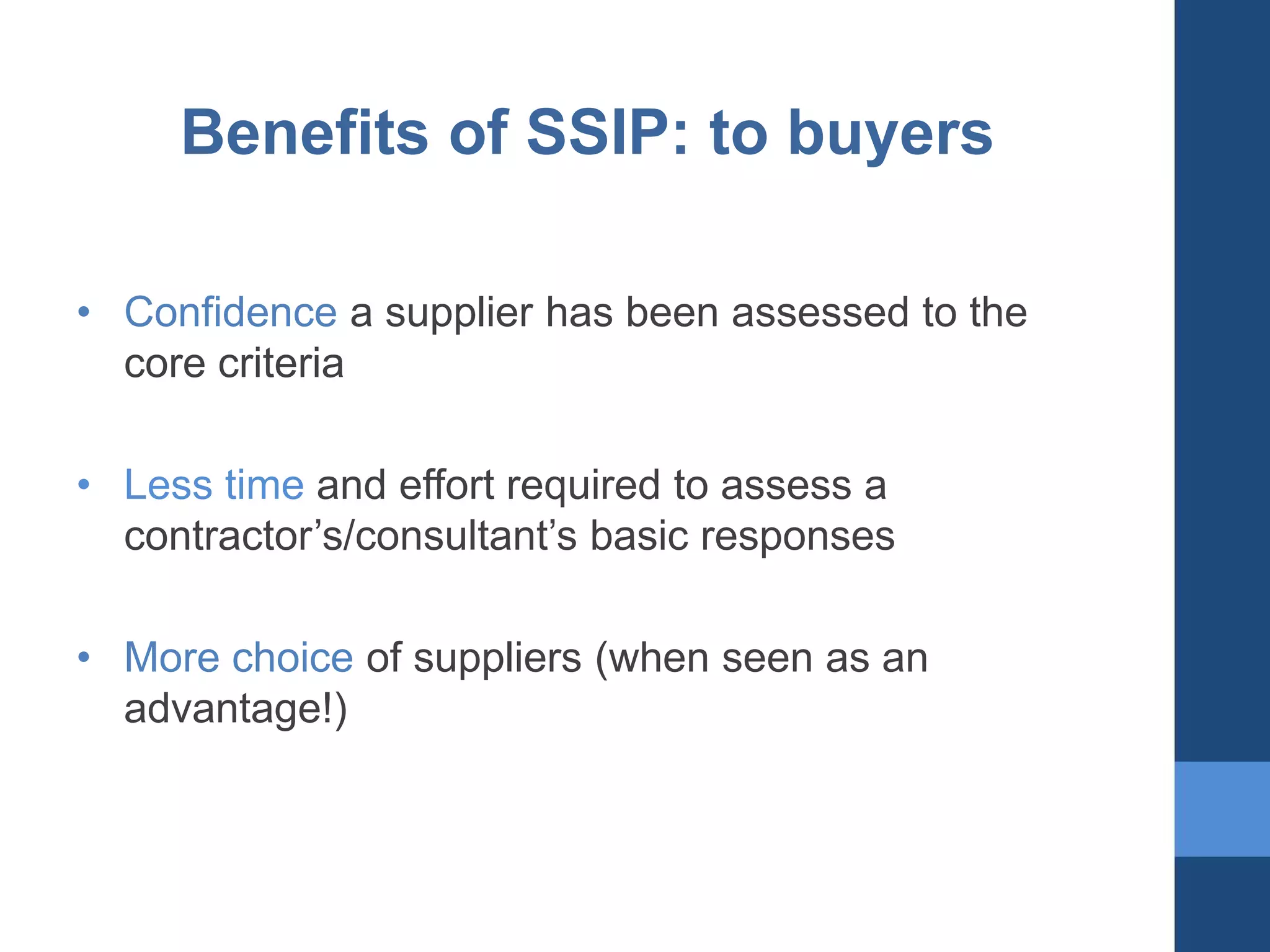 Benefits of SSIP: to buyers

• Confidence a supplier has been assessed to the core criteria

• Less time and effort required to assess a contractor’s/consultant’s basic responses

• More choice of suppliers (when seen as an advantage!)